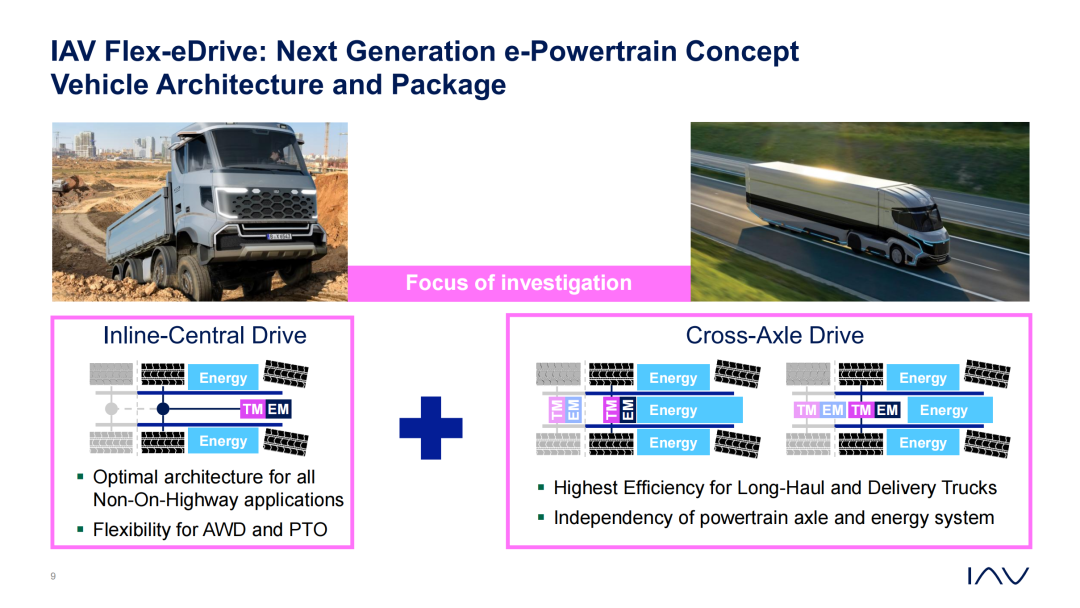 IAV Flex-eDrive: Next Generation e-Powertrain Concept
Vehicle Architecture and Package

Focus of investigation

Inline-Central Drive

Energy
TM EM
Energy

▪ Optimal architecture for all Non-On-Highway applications
▪ Flexibility for AWD and PTO

Cross-Axle Drive

Energy
TM EM
TM EM
Energy
Energy

Energy
TM EM TM EM
Energy
Energy

▪ Highest Efficiency for Long-Haul and Delivery Trucks
▪ Independency of powertrain axle and energy system

9

IAV